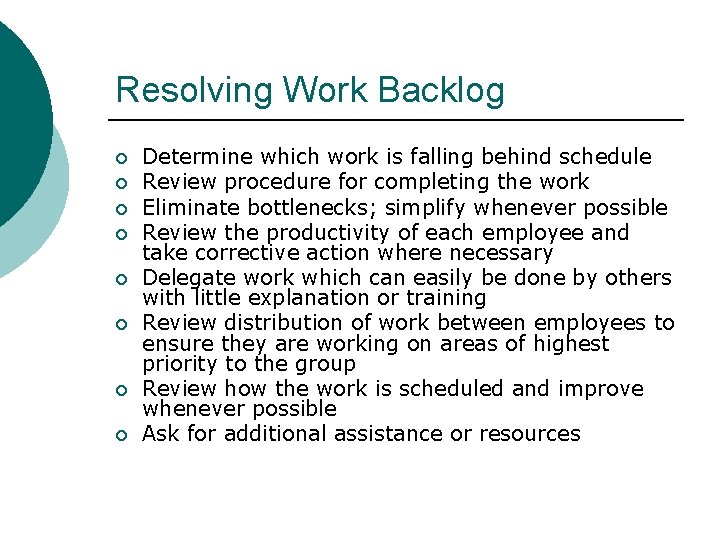 Resolving Work Backlog

- Determine which work is falling behind schedule
- Review procedure for completing the work
- Eliminate bottlenecks; simplify whenever possible
- Review the productivity of each employee and take corrective action where necessary
- Delegate work which can easily be done by others with little explanation or training
- Review distribution of work between employees to ensure they are working on areas of highest priority to the group
- Review how the work is scheduled and improve whenever possible
- Ask for additional assistance or resources